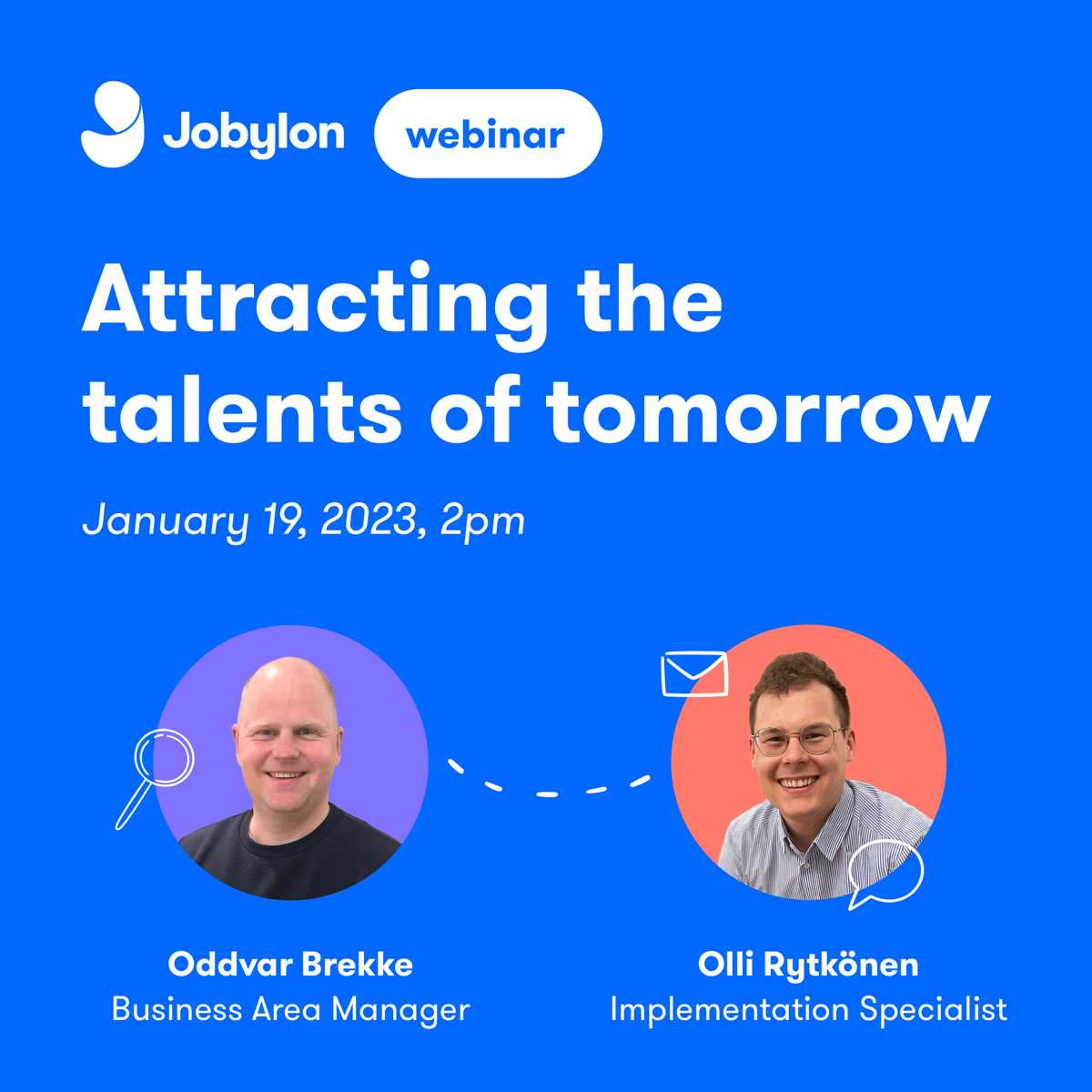 Jobylon webinar

Attracting the talents of tomorrow

January 19, 2023, 2pm

Oddvar Brekke
Business Area Manager

Olli Rytkönen
Implementation Specialist